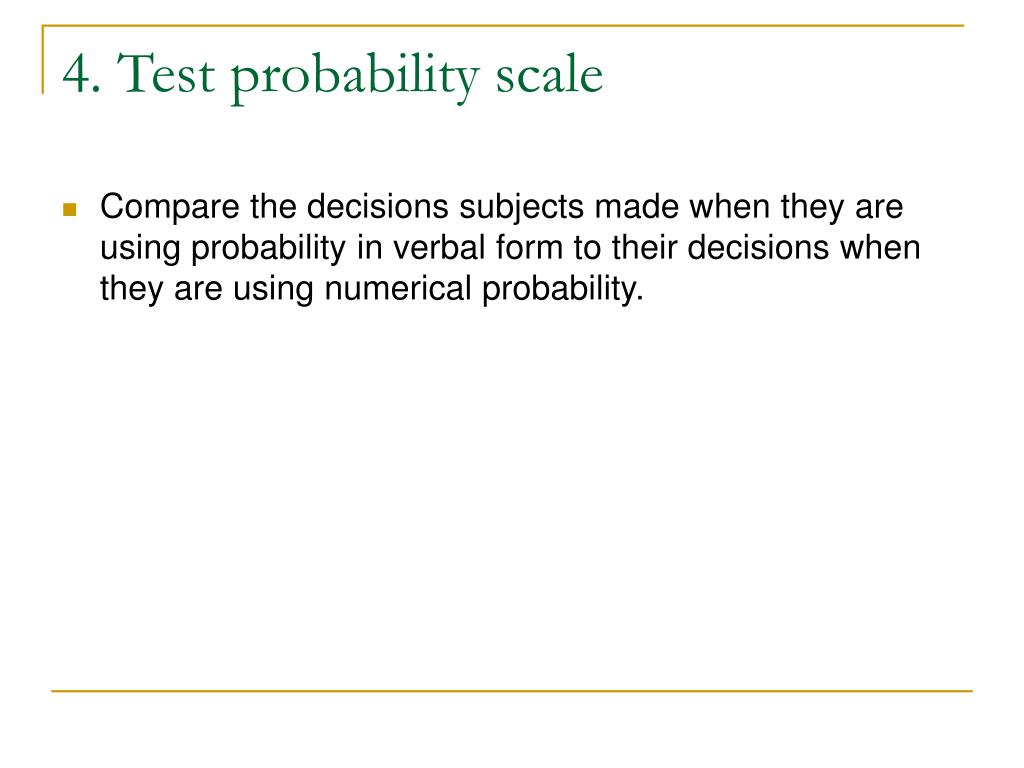 4. Test probability scale

Compare the decisions subjects made when they are using probability in verbal form to their decisions when they are using numerical probability.